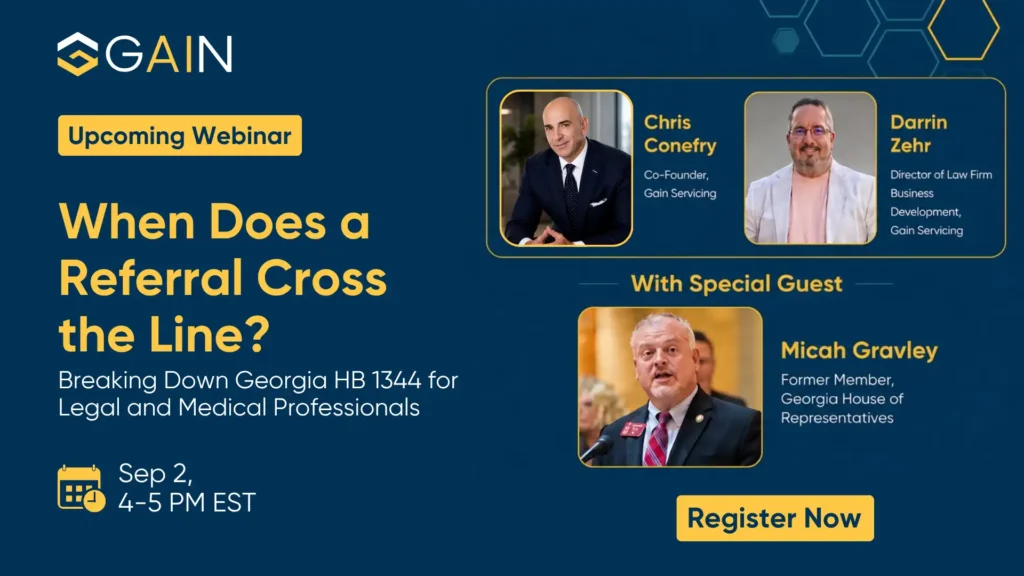 GAIN

Upcoming Webinar

When Does a Referral Cross the Line?

Breaking Down Georgia HB 1344 for Legal and Medical Professionals

Sep 2,
4-5 PM EST

Chris Conefry
Co-Founder, Gain Servicing

Darrin Zehr
Director of Law Firm Business Development, Gain Servicing

With Special Guest

Micah Gravley
Former Member, Georgia House of Representatives

Register Now